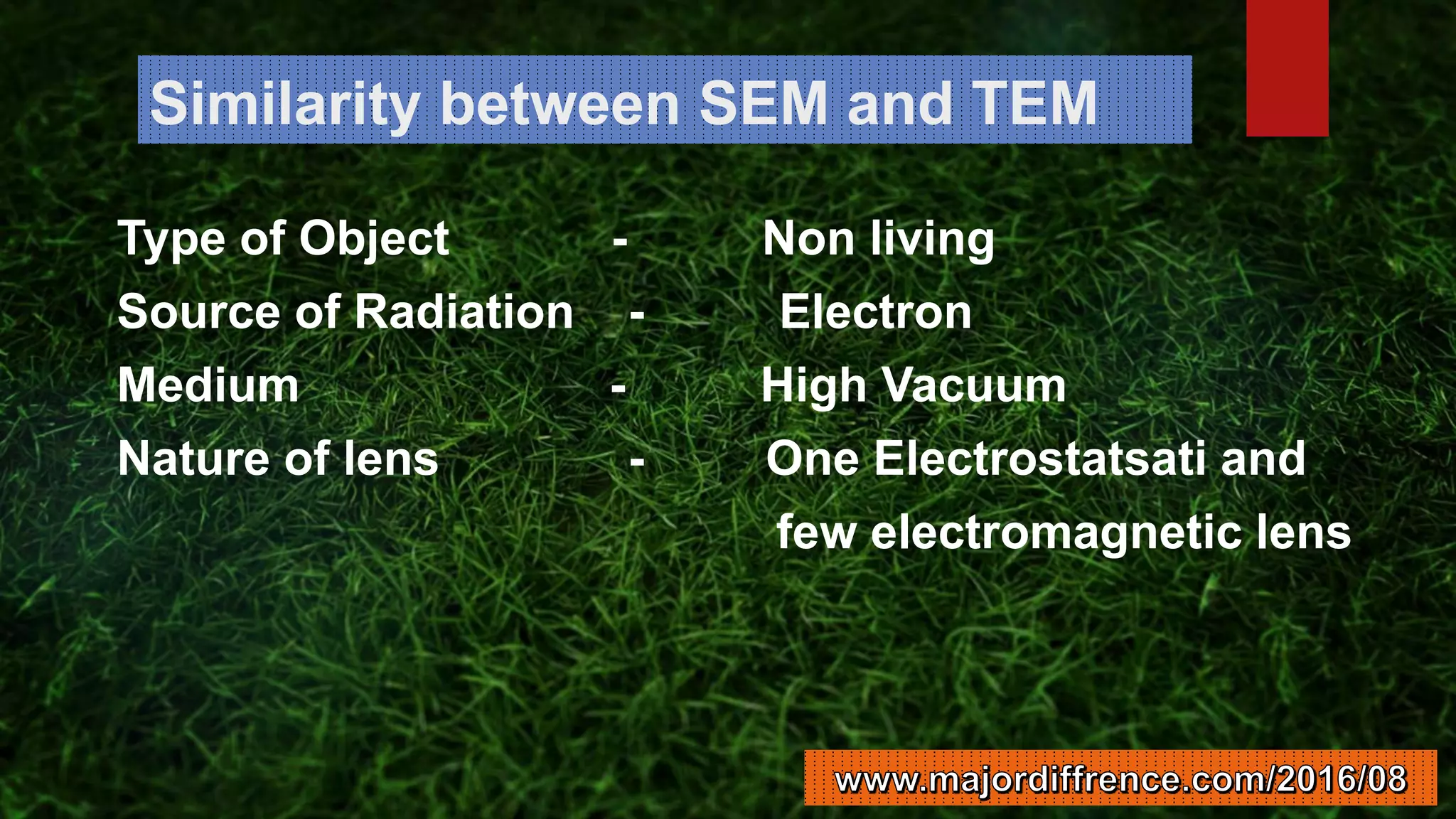 Similarity between SEM and TEM

Type of Object - Non living
Source of Radiation - Electron
Medium - High Vacuum
Nature of lens - One Electrostatsati and few electromagnetic lens

www.majordiffrence.com/2016/08